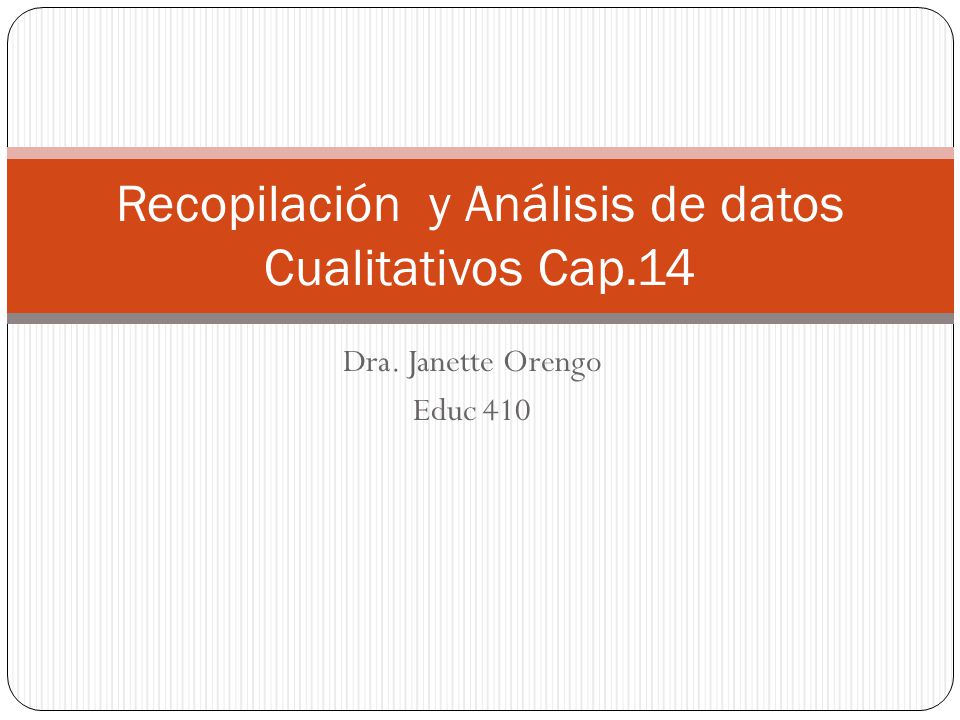 Recopilación  y Análisis de datos Cualitativos Cap.14

Dra. Janette Orengo
Educ 410